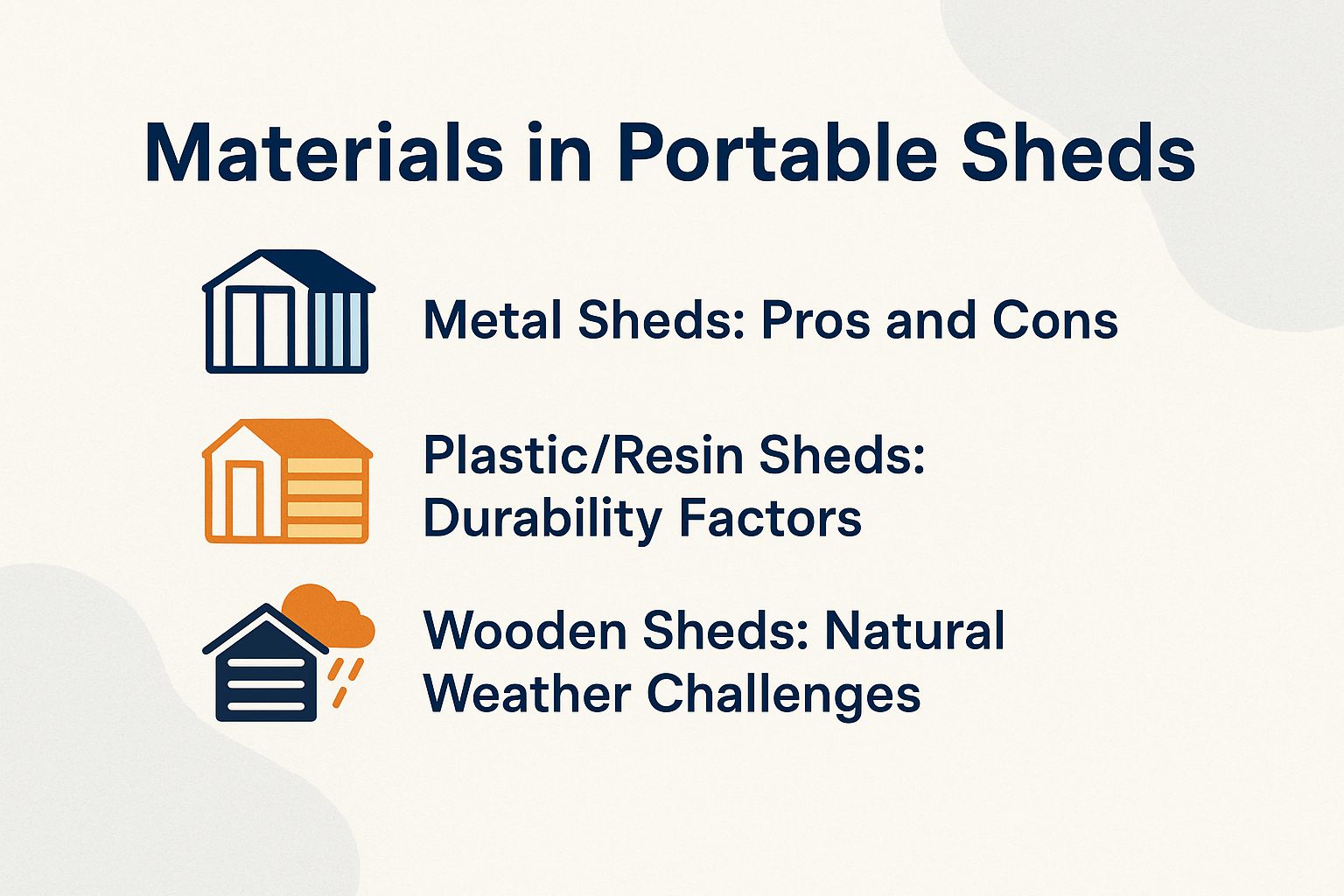 Materials in Portable Sheds

Metal Sheds: Pros and Cons

Plastic/Resin Sheds: Durability Factors

Wooden Sheds: Natural Weather Challenges